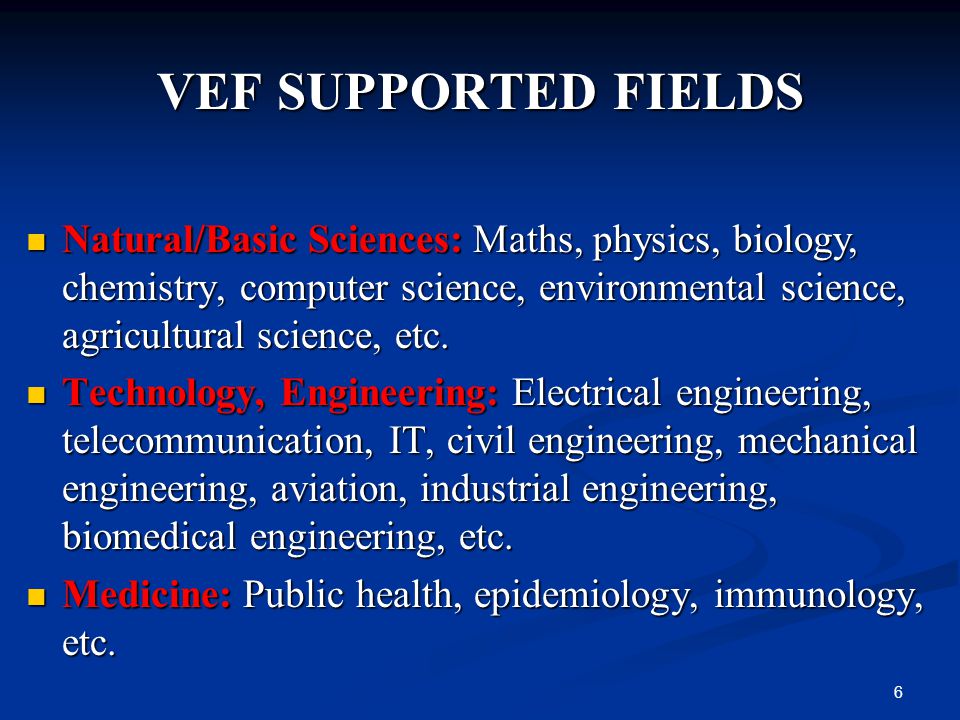 VEF SUPPORTED FIELDS

- Natural/Basic Sciences: Maths, physics, biology, chemistry, computer science, environmental science, agricultural science, etc.
- Technology, Engineering: Electrical engineering, telecommunication, IT, civil engineering, mechanical engineering, aviation, industrial engineering, biomedical engineering, etc.
- Medicine: Public health, epidemiology, immunology, etc.

6